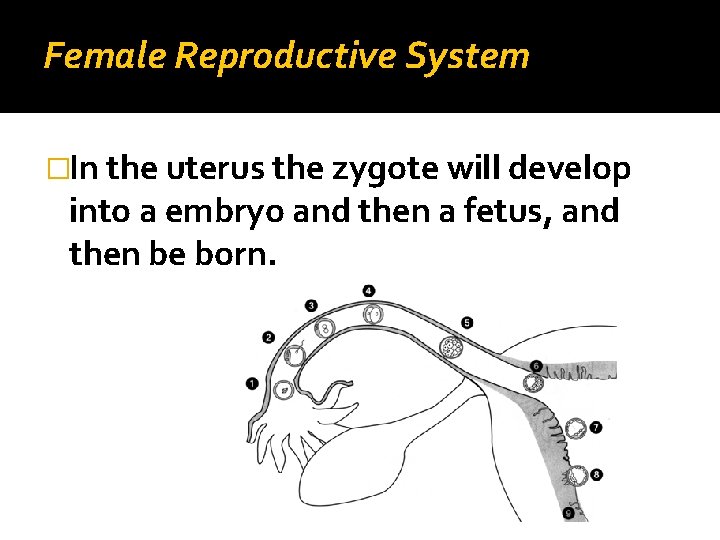 Female Reproductive System

□In the uterus the zygote will develop into a embryo and then a fetus, and then be born.

1
2
3
4
5
6
7
8
9